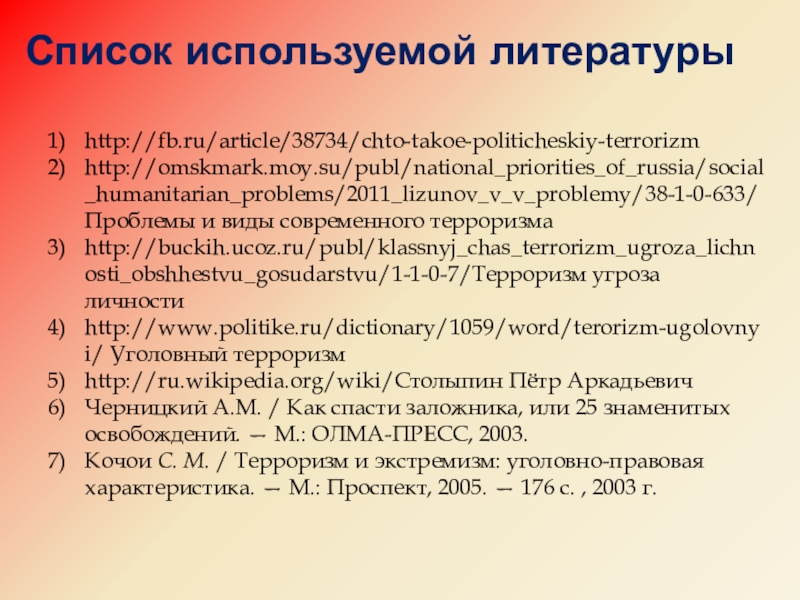 Список используемой литературы

1) http://fb.ru/article/38734/chto-takoe-politicheskiy-terrorizm
2) http://omskmark.moy.su/publ/national_priorities_of_russia/social_humanitarian_problems/2011_lizunov_v_v_problemy/38-1-0-633/ Проблемы и виды современного терроризма
3) http://buckih.ucoz.ru/publ/klassnyj_chas_terrorizm_ugroza_lichnosti_obshhestvu_gosudarstvu/1-1-0-7/Терроризм угроза личности
4) http://www.politike.ru/dictionary/1059/word/terorizm-ugolovnyi/ Уголовный терроризм
5) http://ru.wikipedia.org/wiki/Столыпин Пётр Аркадьевич
6) Черницкий А.М. / Как спасти заложника, или 25 знаменитых освобождений. — М.: ОЛМА-ПРЕСС, 2003.
7) Кочои С. М. / Терроризм и экстремизм: уголовно-правовая характеристика. — М.: Проспект, 2005. — 176 с. , 2003 г.